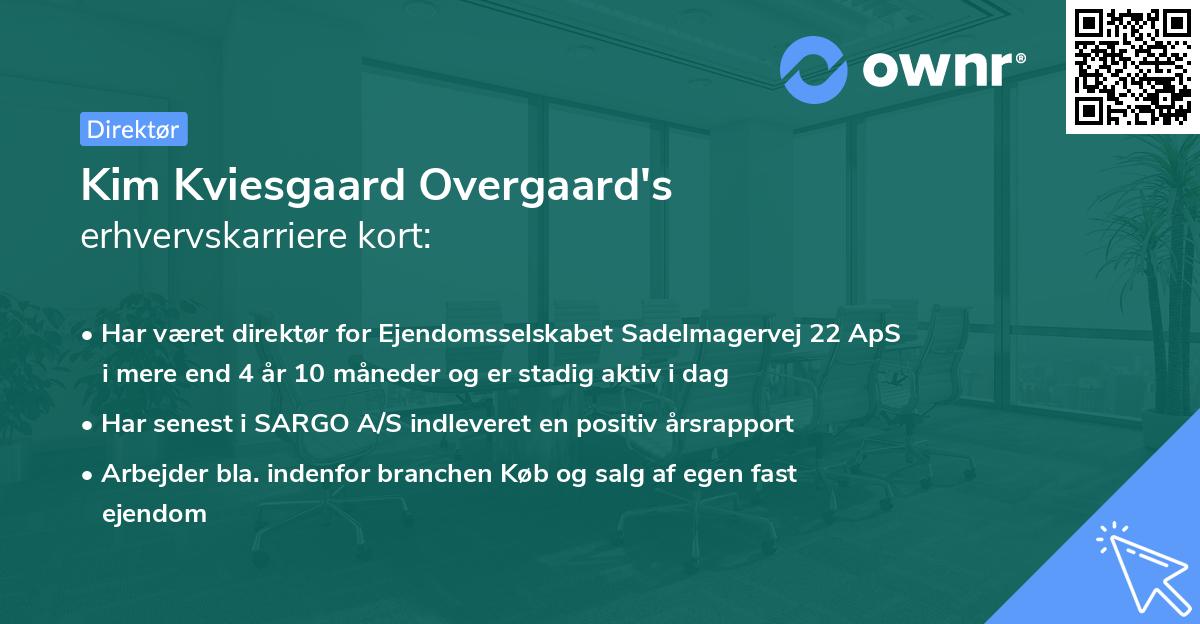 ownr®

Direktør

Kim Kviesgaard Overgaard's
erhvervskarriere kort:

• Har været direktør for Ejendomsselskabet Sadelmagervej 22 ApS i mere end 4 år 10 måneder og er stadig aktiv i dag
• Har senest i SARGO A/S indleveret en positiv årsrapport
• Arbejder bla. indenfor branchen Køb og salg af egen fast ejendom